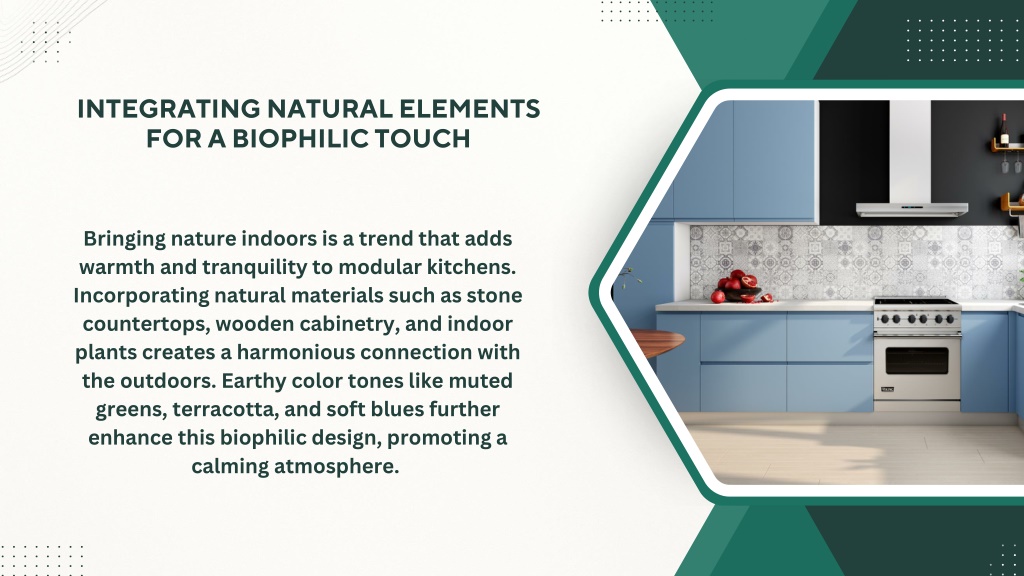 INTEGRATING NATURAL ELEMENTS FOR A BIOPHILIC TOUCH

Bringing nature indoors is a trend that adds warmth and tranquility to modular kitchens. Incorporating natural materials such as stone countertops, wooden cabinetry, and indoor plants creates a harmonious connection with the outdoors. Earthy color tones like muted greens, terracotta, and soft blues further enhance this biophilic design, promoting a calming atmosphere.